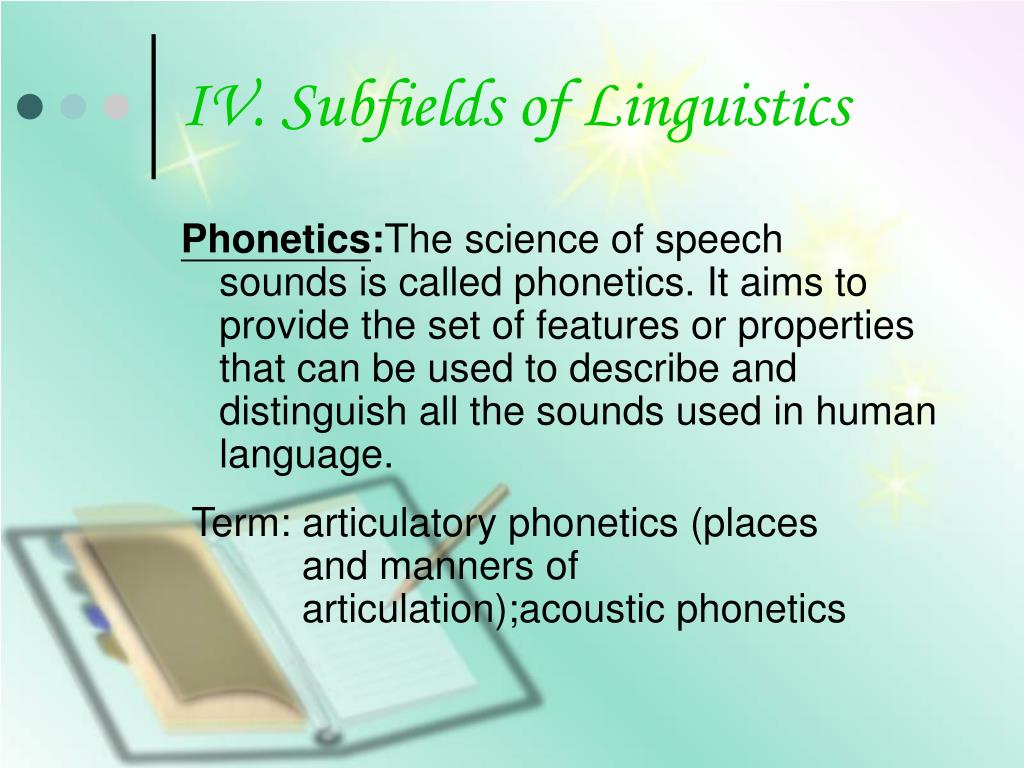 IV. Subfields of Linguistics

Phonetics:The science of speech sounds is called phonetics. It aims to provide the set of features or properties that can be used to describe and distinguish all the sounds used in human language.

Term: articulatory phonetics (places and manners of articulation);acoustic phonetics